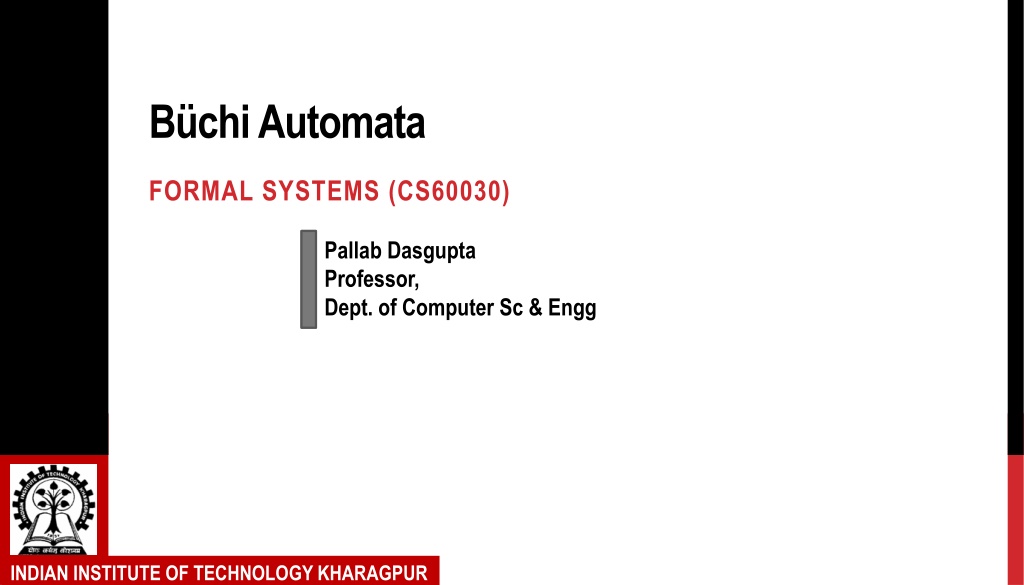 Büchi Automata

FORMAL SYSTEMS (CS60030)

Pallab Dasgupta
Professor,
Dept. of Computer Sc & Engg

INDIAN INSTITUTE OF TECHNOLOGY KHARAGPUR